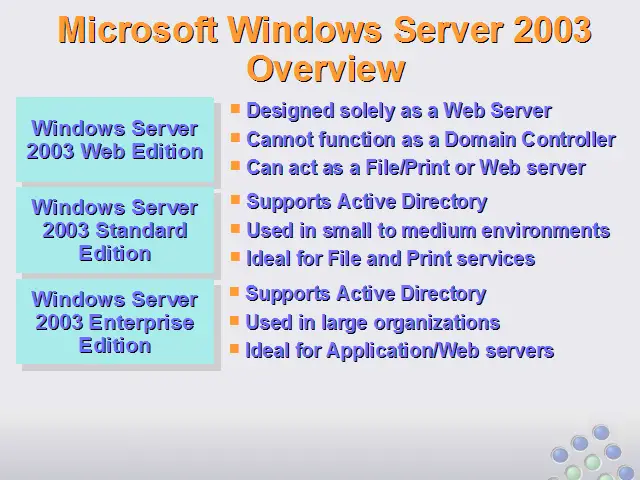 Microsoft Windows Server 2003 Overview

Windows Server 2003 Web Edition

- Designed solely as a Web Server
- Cannot function as a Domain Controller
- Can act as a File/Print or Web server

Windows Server 2003 Standard Edition

- Supports Active Directory
- Used in small to medium environments
- Ideal for File and Print services

Windows Server 2003 Enterprise Edition

- Supports Active Directory
- Used in large organizations
- Ideal for Application/Web servers